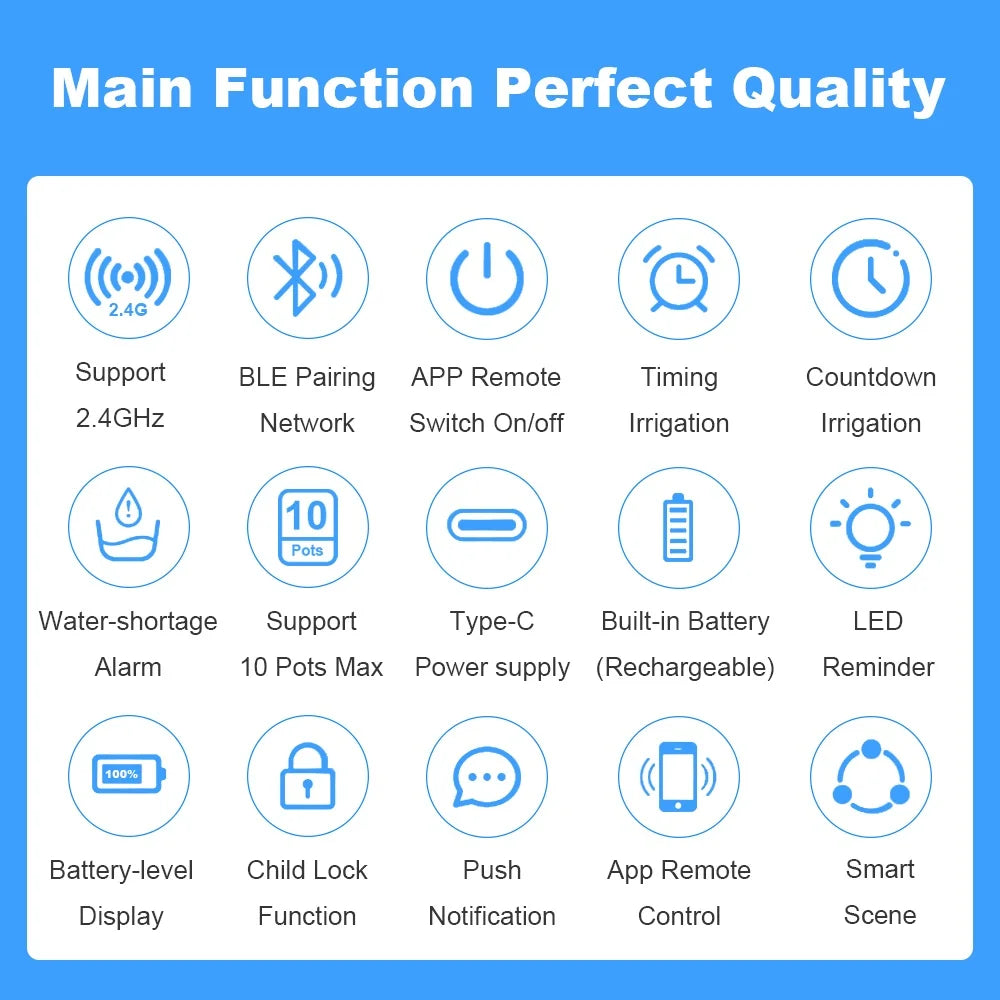 Main Function Perfect Quality

2.4G
Support 2.4GHz

BLE Pairing Network

APP Remote Switch On/off

Timing Irrigation

Countdown Irrigation

Water-shortage Alarm

10
Pots
Support 10 Pots Max

Type-C Power supply

Built-in Battery (Rechargeable)

LED Reminder

100%
Battery-level Display

Child Lock Function

Push Notification

App Remote Control

Smart Scene